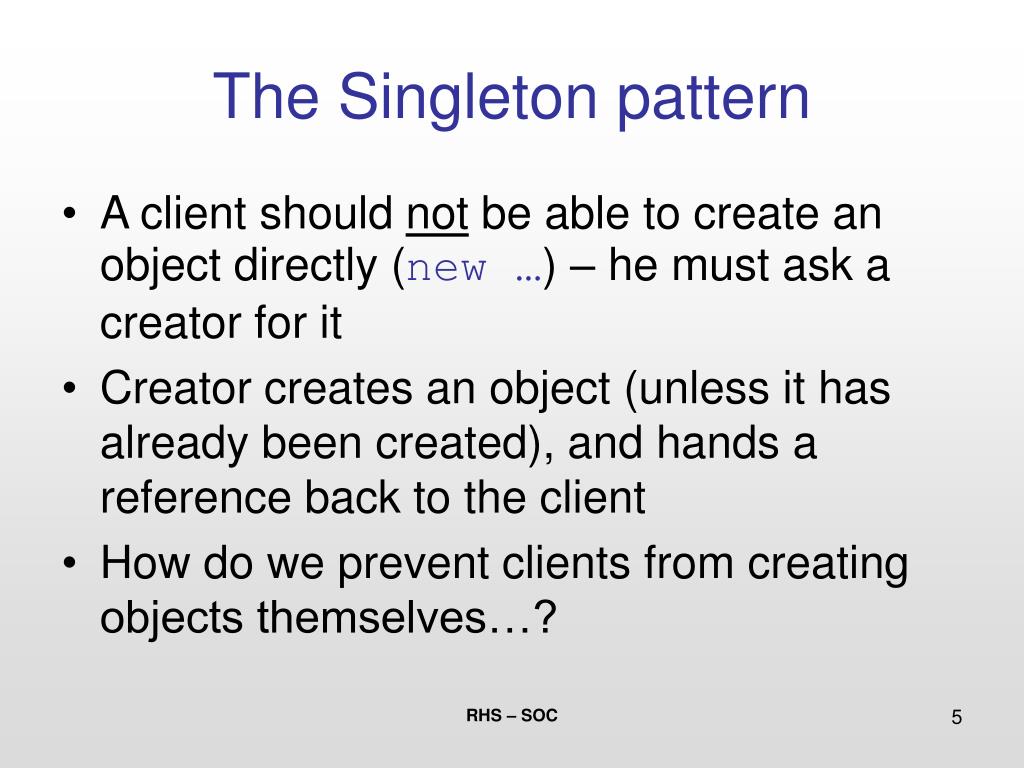 The Singleton pattern

• A client should not be able to create an object directly (new …) – he must ask a creator for it
• Creator creates an object (unless it has already been created), and hands a reference back to the client
• How do we prevent clients from creating objects themselves…?

RHS – SOC

5